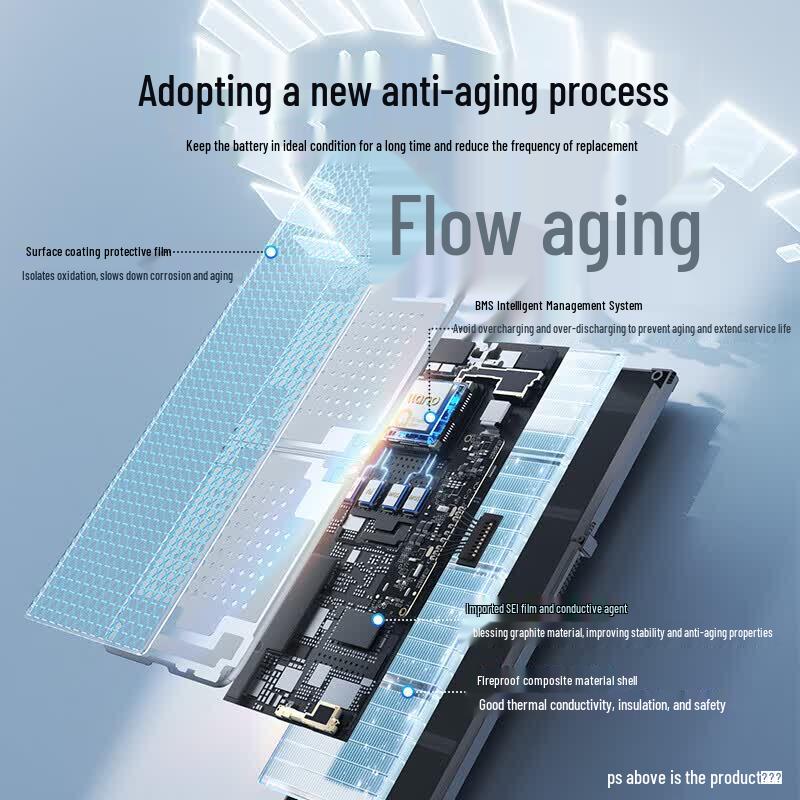 Adopting a new anti-aging process

Keep the battery in ideal condition for a long time and reduce the frequency of replacement

Flow aging

Surface coating protective film

Isolates oxidation, slows down corrosion and aging

BMS Intelligent Management System

Avoid overcharging and over-discharging to prevent aging and extend service life

Imported SEI film and conductive agent

blessing graphite material, improving stability and anti-aging properties

Fireproof composite material shell

Good thermal conductivity, insulation, and safety

ps above is the product???